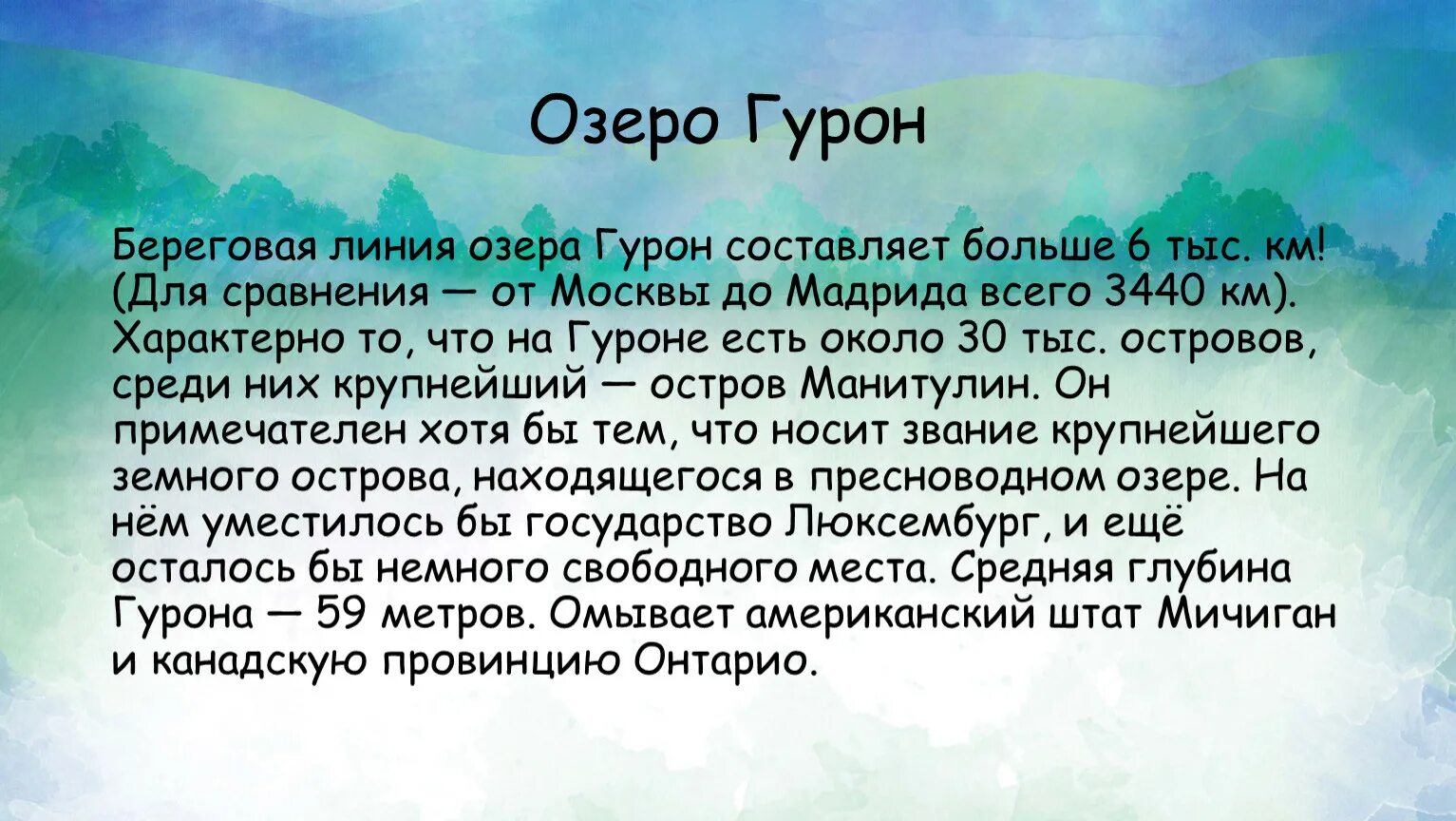 Озеро Гурон

Береговая линия озера Гурон составляет больше 6 тыс. км! (Для сравнения — от Москвы до Мадрида всего 3440 км). Характерно то, что на Гуроне есть около 30 тыс. островов, среди них крупнейший — остров Манитулин. Он примечателен хотя бы тем, что носит звание крупнейшего земного острова, находящегося в пресноводном озере. На нём уместилось бы государство Люксембург, и ещё осталось бы немного свободного места. Средняя глубина Гурона — 59 метров. Омывает американский штат Мичиган и канадскую провинцию Онтарио.